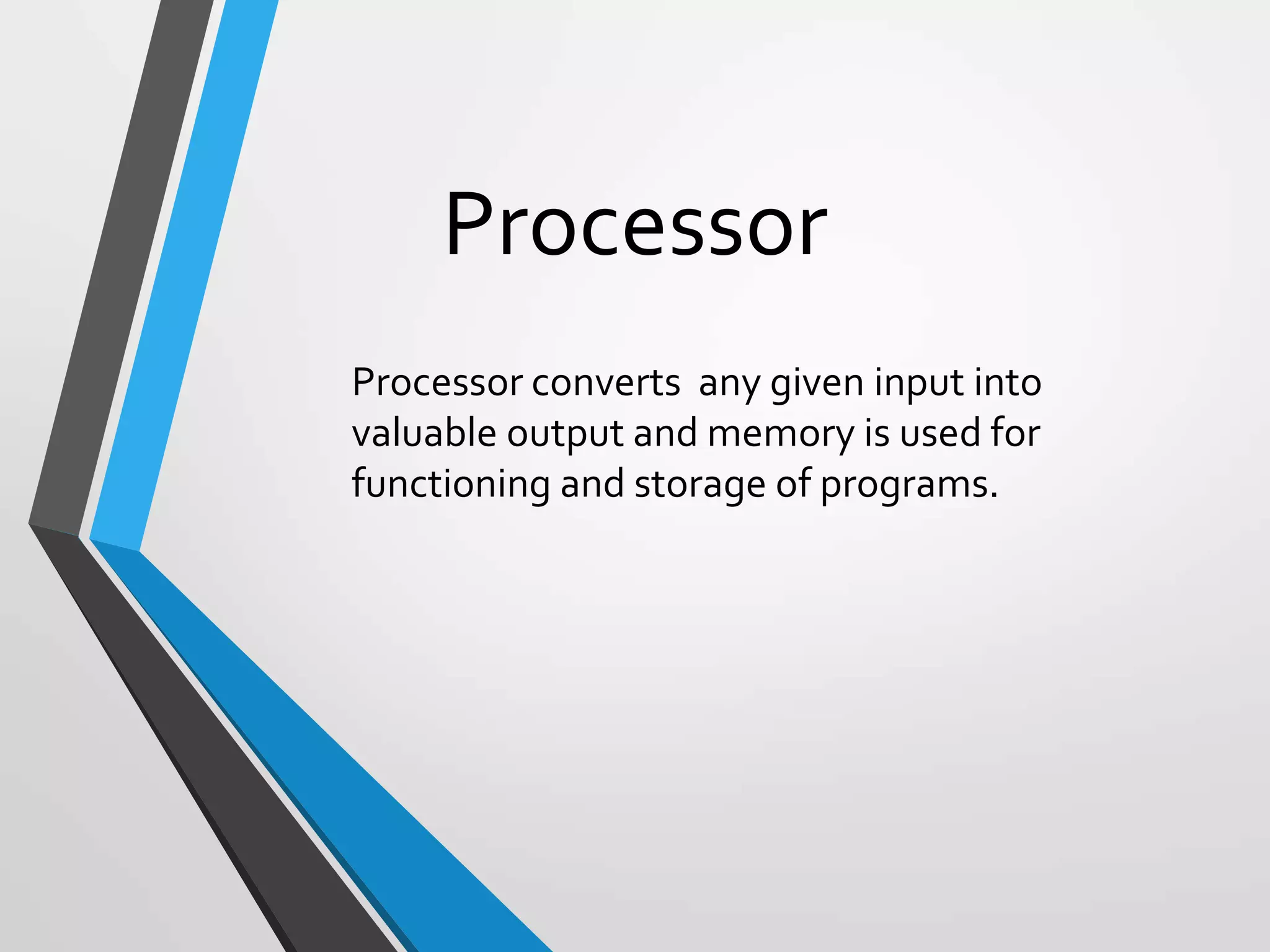 Processor

Processor converts  any given input into valuable output and memory is used for functioning and storage of programs.